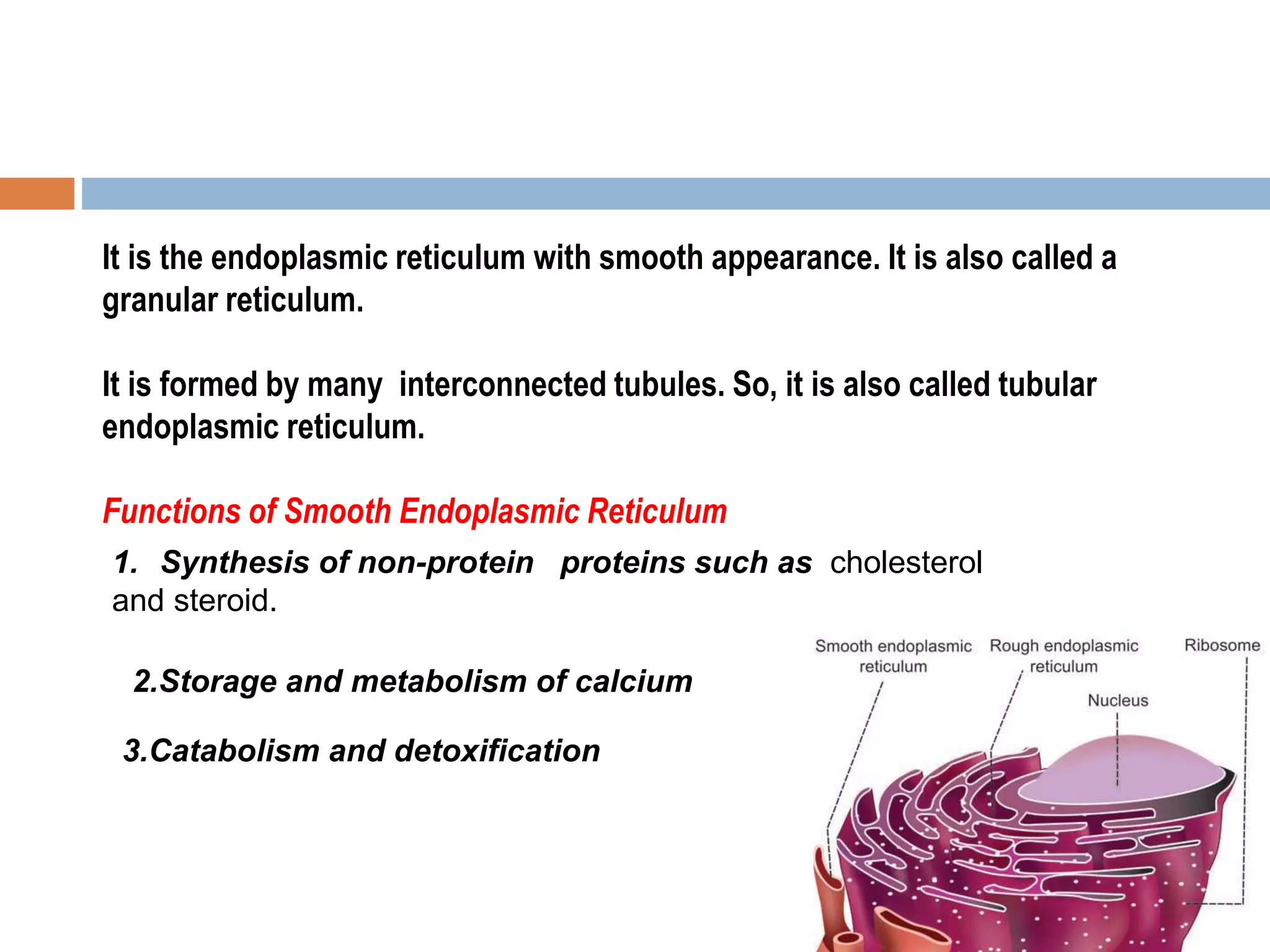 It is the endoplasmic reticulum with smooth appearance. It is also called a granular reticulum.

It is formed by many interconnected tubules. So, it is also called tubular endoplasmic reticulum.

Functions of Smooth Endoplasmic Reticulum

1. Synthesis of non-protein proteins such as cholesterol and steroid.

2.Storage and metabolism of calcium

3.Catabolism and detoxification

Smooth endoplasmic reticulum

Rough endoplasmic reticulum

Ribosome

Nucleus